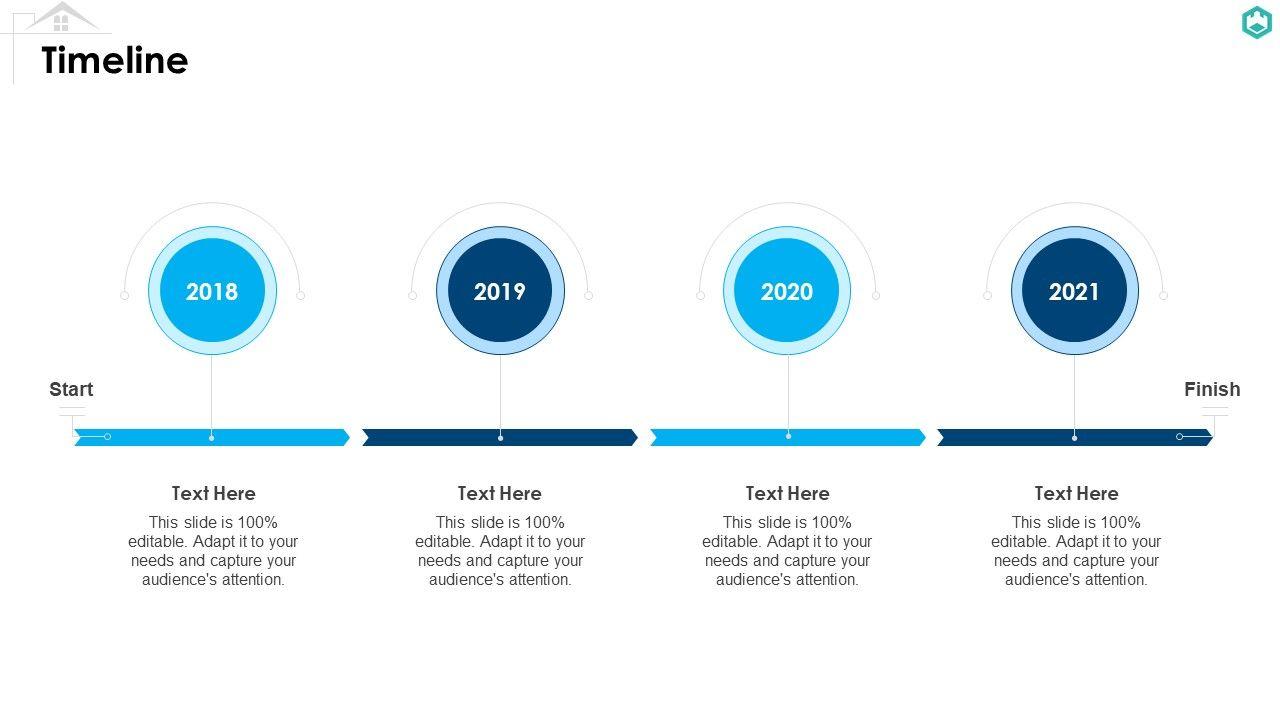 Timeline

2018

2019

2020

2021

Start

Finish

Text Here
This slide is 100% editable. Adapt it to your needs and capture your audience's attention.

Text Here
This slide is 100% editable. Adapt it to your needs and capture your audience's attention.

Text Here
This slide is 100% editable. Adapt it to your needs and capture your audience's attention.

Text Here
This slide is 100% editable. Adapt it to your needs and capture your audience's attention.